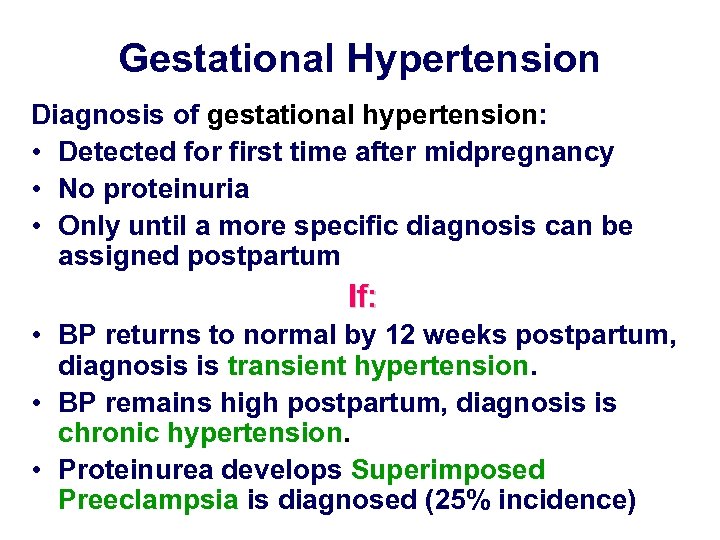 Gestational Hypertension

Diagnosis of gestational hypertension:

• Detected for first time after midpregnancy
• No proteinuria
• Only until a more specific diagnosis can be assigned postpartum

If:

• BP returns to normal by 12 weeks postpartum, diagnosis is transient hypertension.
• BP remains high postpartum, diagnosis is chronic hypertension.
• Proteinurea develops Superimposed Preeclampsia is diagnosed (25% incidence)